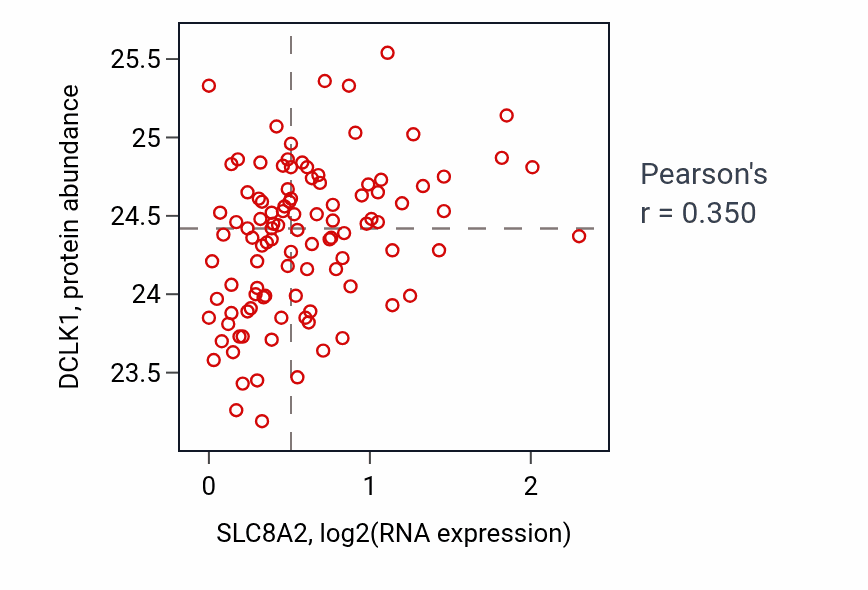 DCLK1, protein abundance

25.5
25
24.5
24
23.5

0
1
2

SLC8A2, log2(RNA expression)

Pearson's
r = 0.350